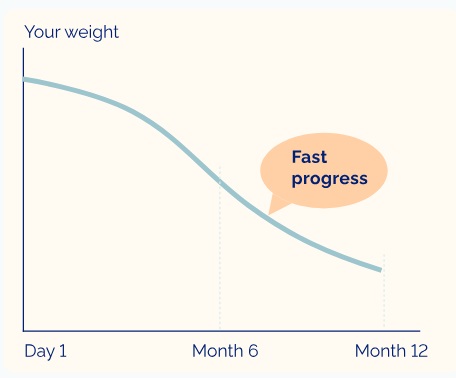 Your weight

Fast progress

Day 1 Month 6 Month 12